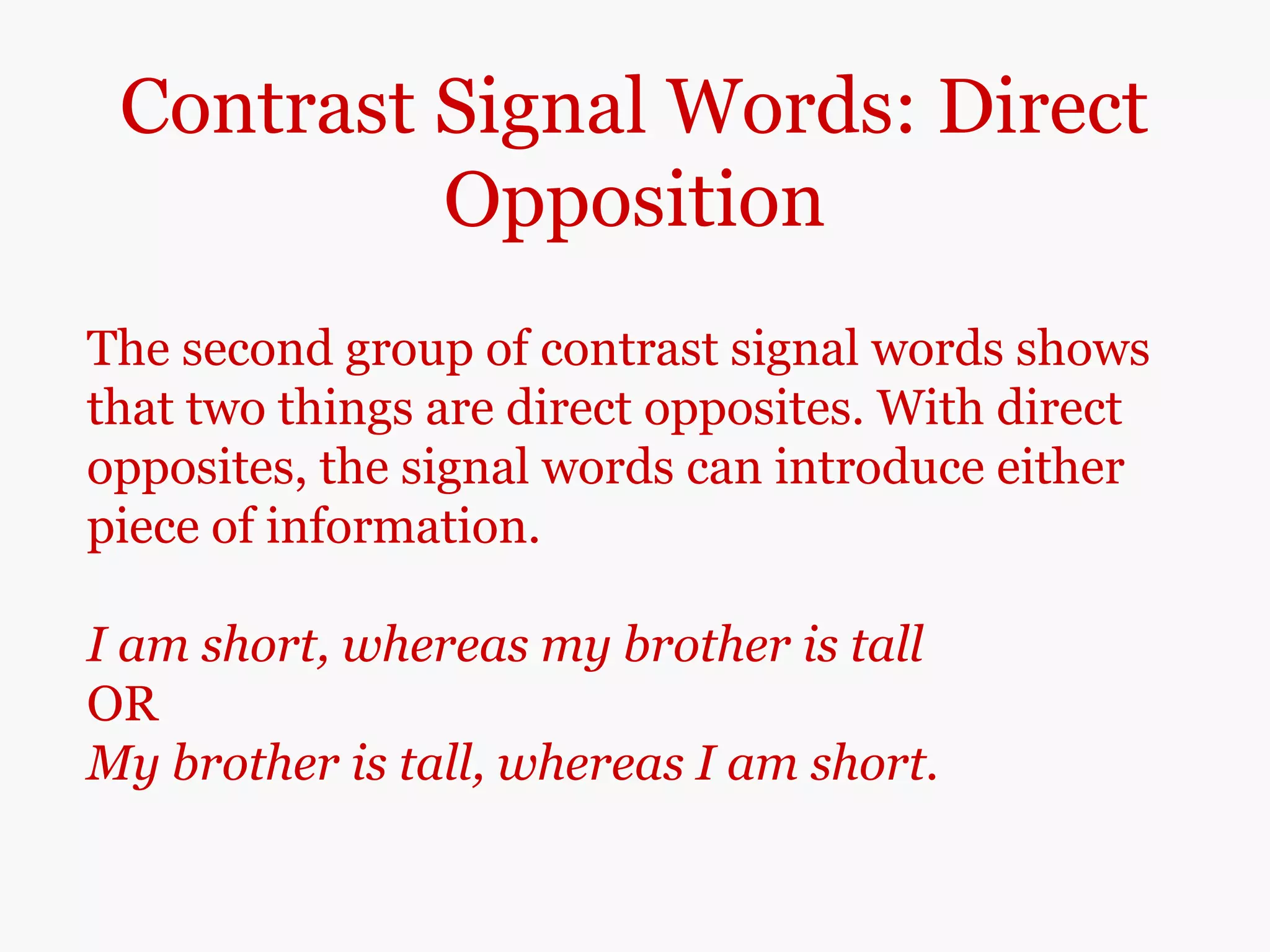 Contrast Signal Words: Direct Opposition

The second group of contrast signal words shows that two things are direct opposites. With direct opposites, the signal words can introduce either piece of information.

I am short, whereas my brother is tall
OR
My brother is tall, whereas I am short.